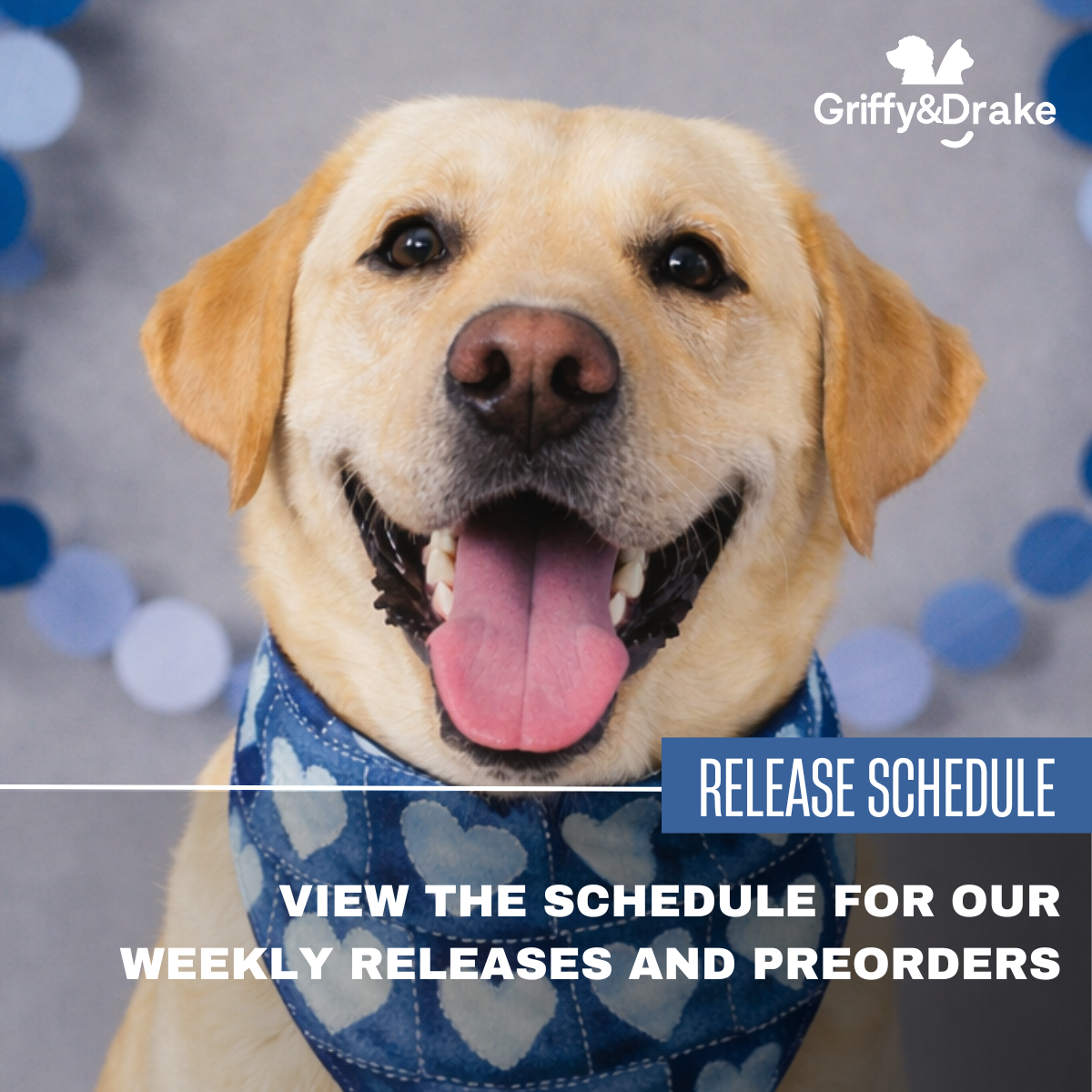 Griffy&Drake

RELEASE SCHEDULE

VIEW THE SCHEDULE FOR OUR WEEKLY RELEASES AND PREORDERS